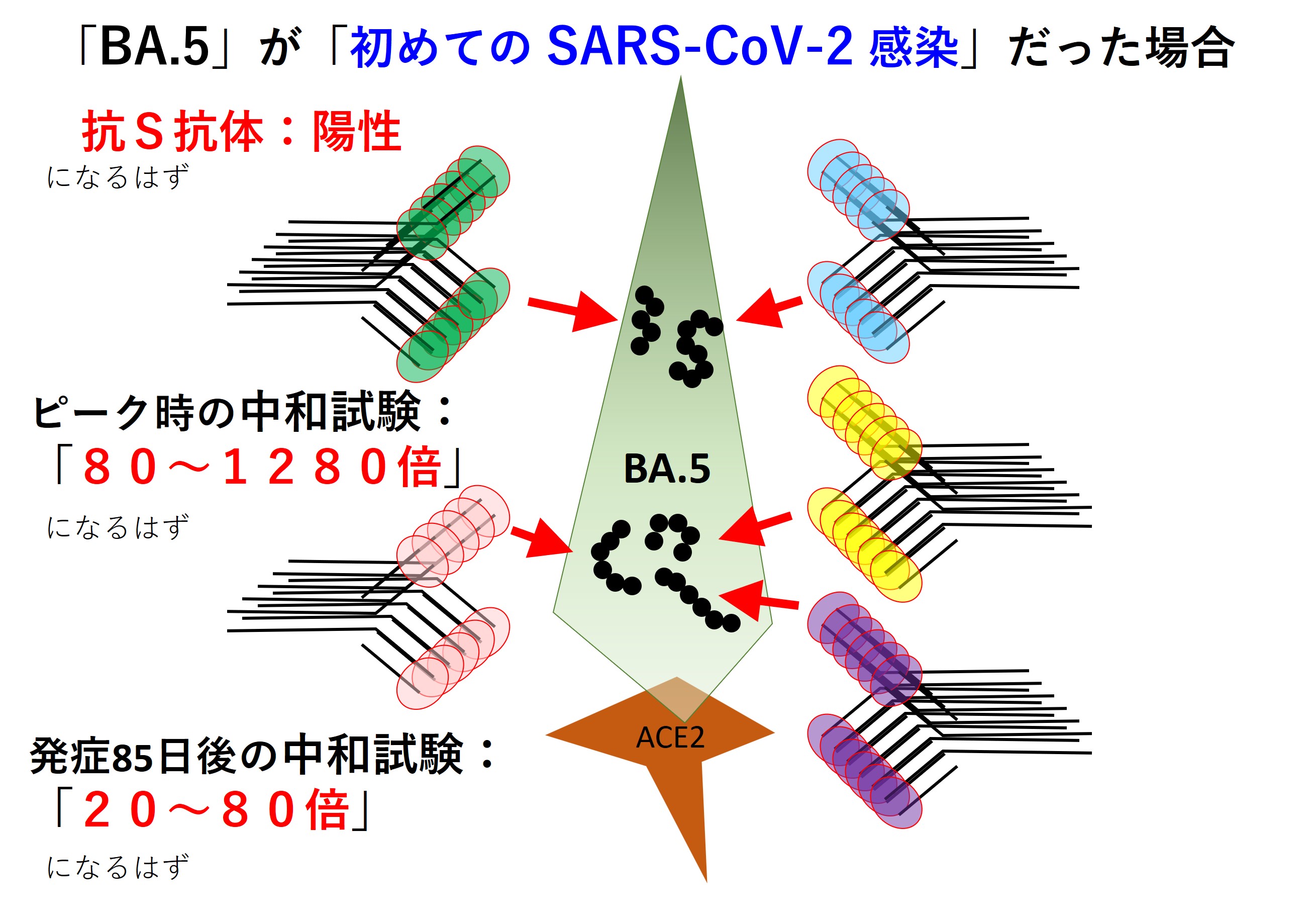 「BA.5」が「初めての SARS-CoV-2 感染」だった場合

抗Ｓ抗体：陽性
になるはず

ピーク時の中和試験：
「８０～１２８０倍」
になるはず

発症85日後の中和試験：
「２０～８０倍」
になるはず

BA.5

ACE2